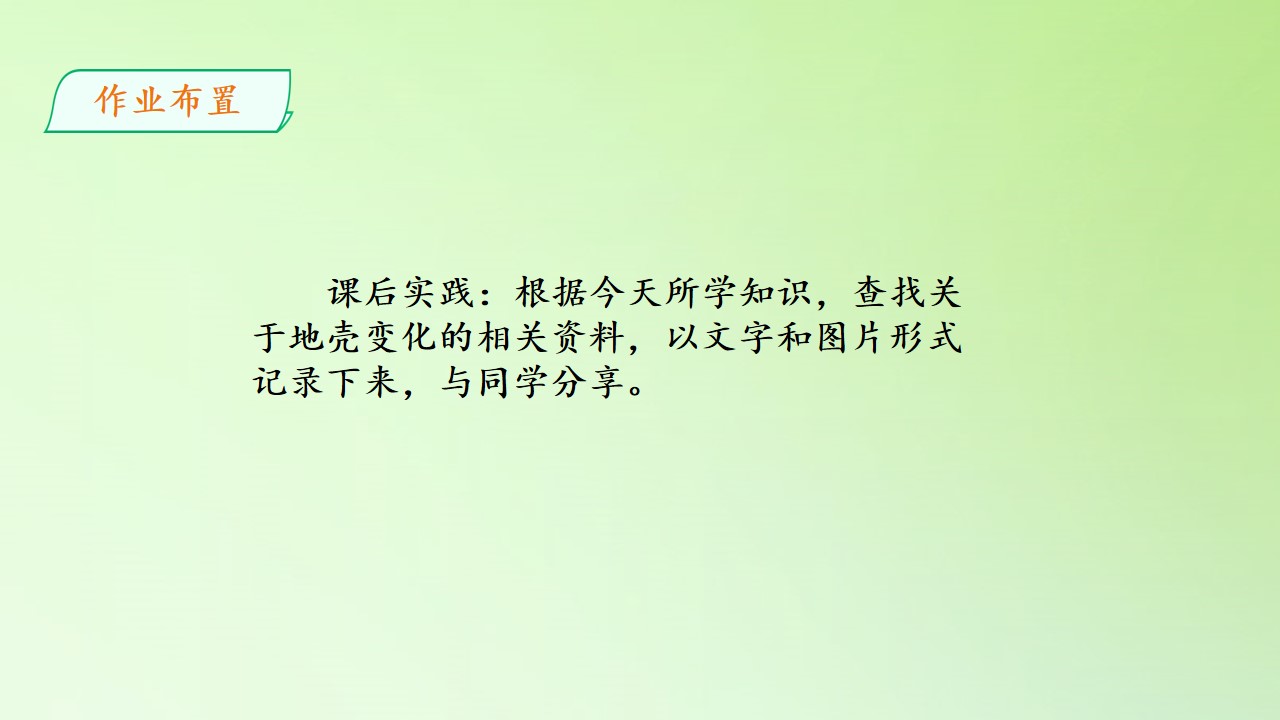 作业布置

课后实践：根据今天所学知识，查找关于地壳变化的相关资料，以文字和图片形式记录下来，与同学分享。